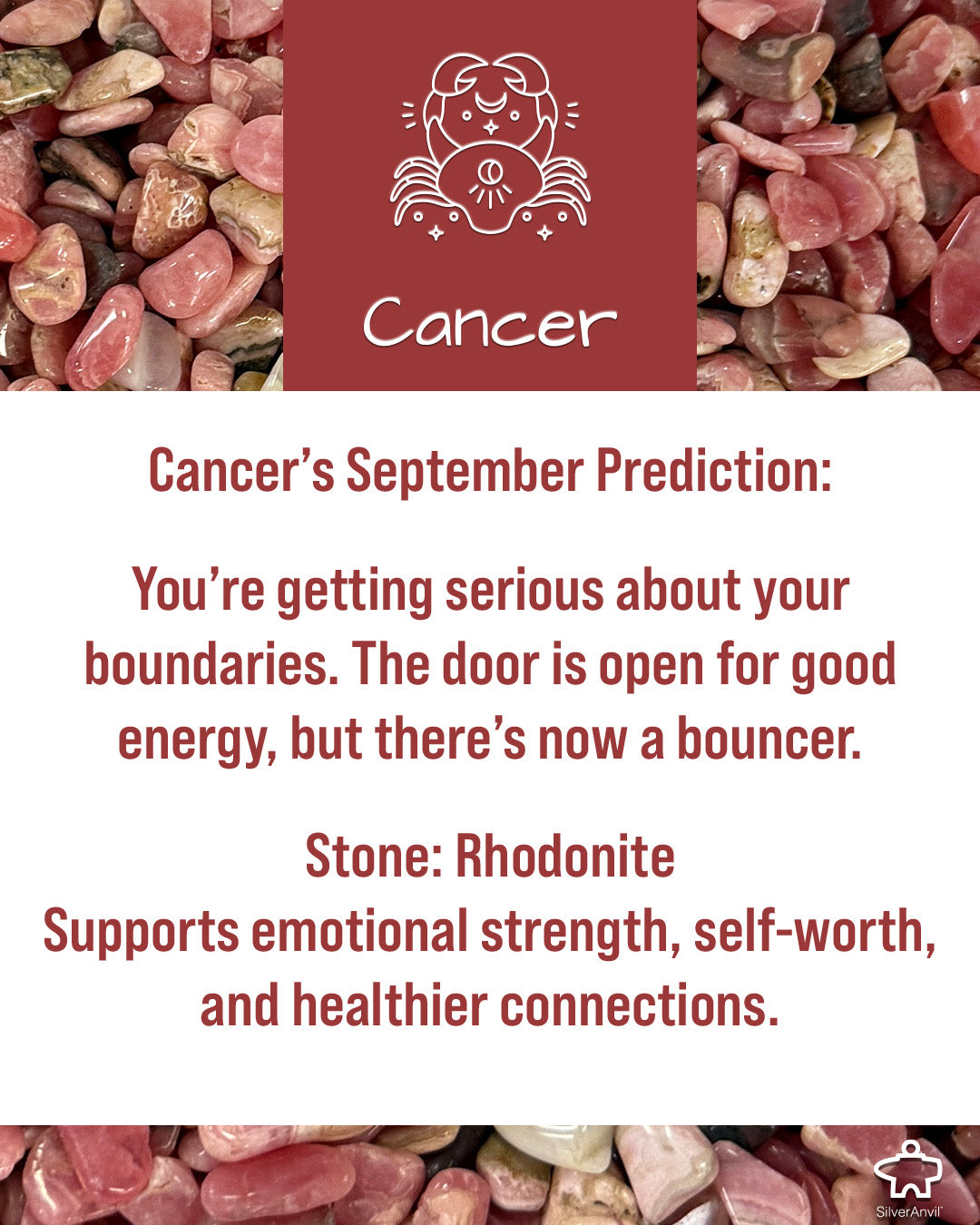 Cancer

Cancer's September Prediction:

You're getting serious about your boundaries. The door is open for good energy, but there's now a bouncer.

Stone: Rhodonite
Supports emotional strength, self-worth, and healthier connections.

SilverAnvil